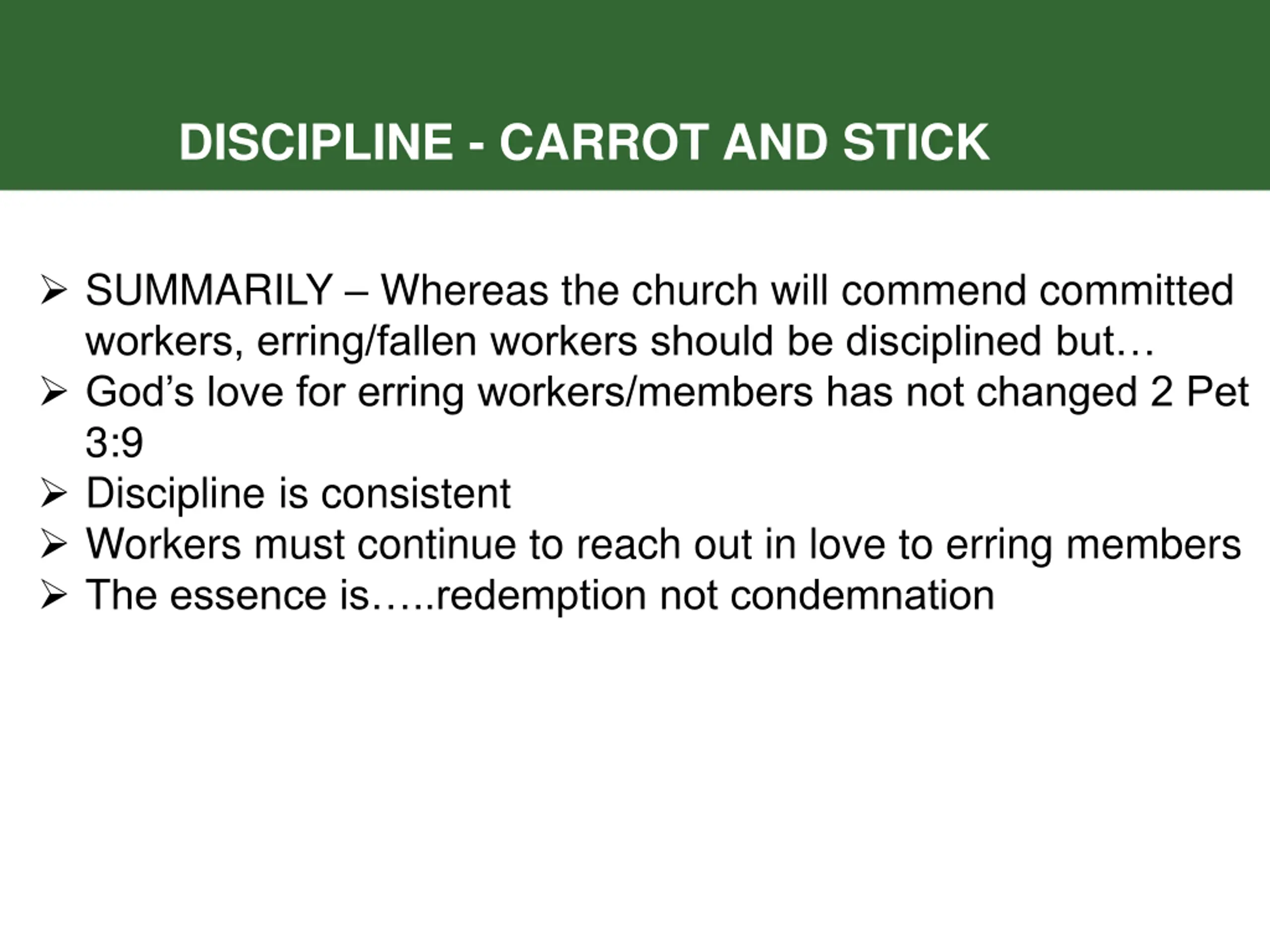 DISCIPLINE - CARROT AND STICK

➢ SUMMARILY – Whereas the church will commend committed workers, erring/fallen workers should be disciplined but…
➢ God’s love for erring workers/members has not changed 2 Pet 3:9
➢ Discipline is consistent
➢ Workers must continue to reach out in love to erring members
➢ The essence is…..redemption not condemnation